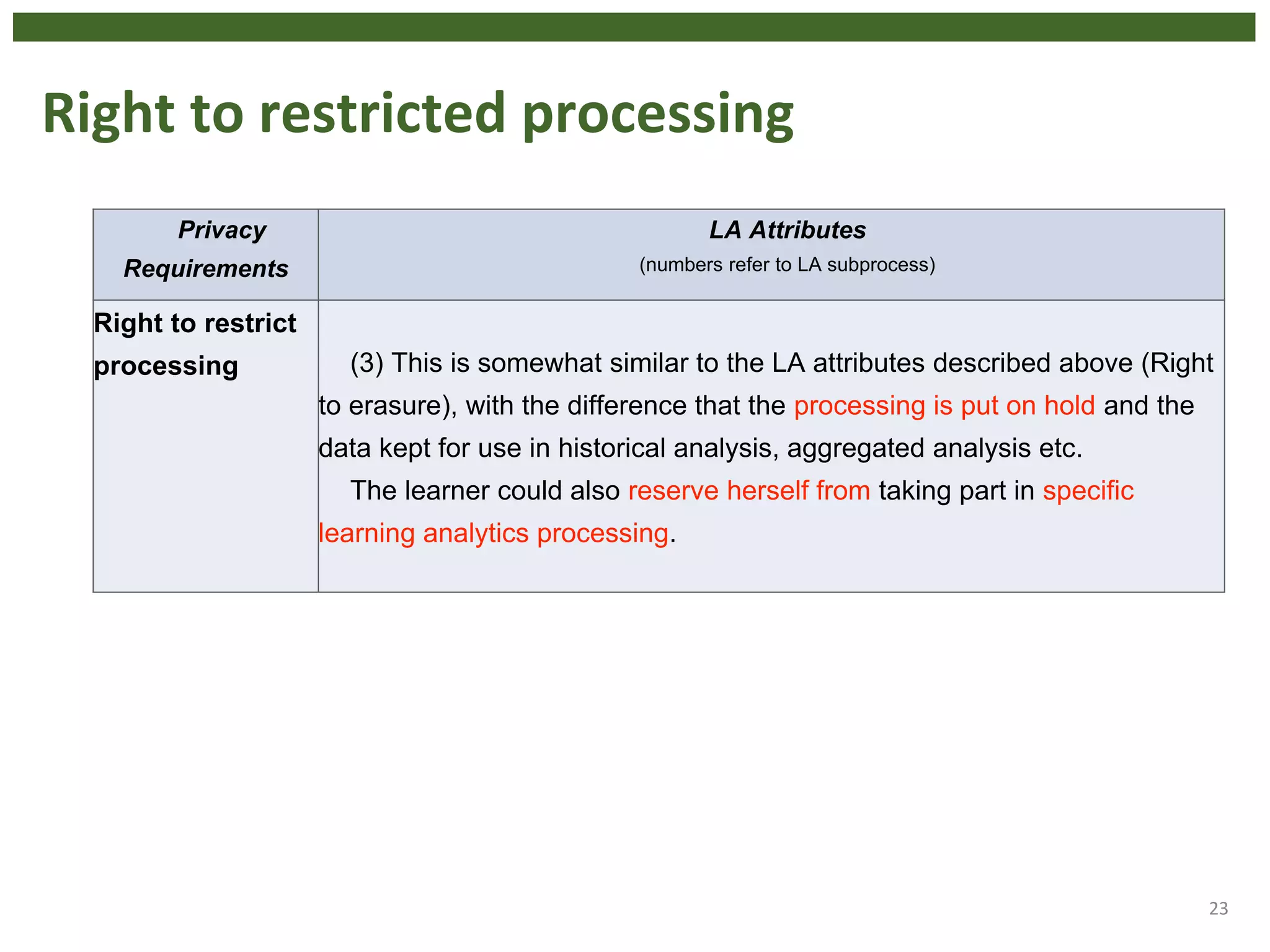 Right to restricted processing

| Privacy Requirements | LA Attributes (numbers refer to LA subprocess) |
|---|---|
| Right to restrict processing | (3) This is somewhat similar to the LA attributes described above (Right to erasure), with the difference that the processing is put on hold and the data kept for use in historical analysis, aggregated analysis etc. The learner could also reserve herself from taking part in specific learning analytics processing. |

23